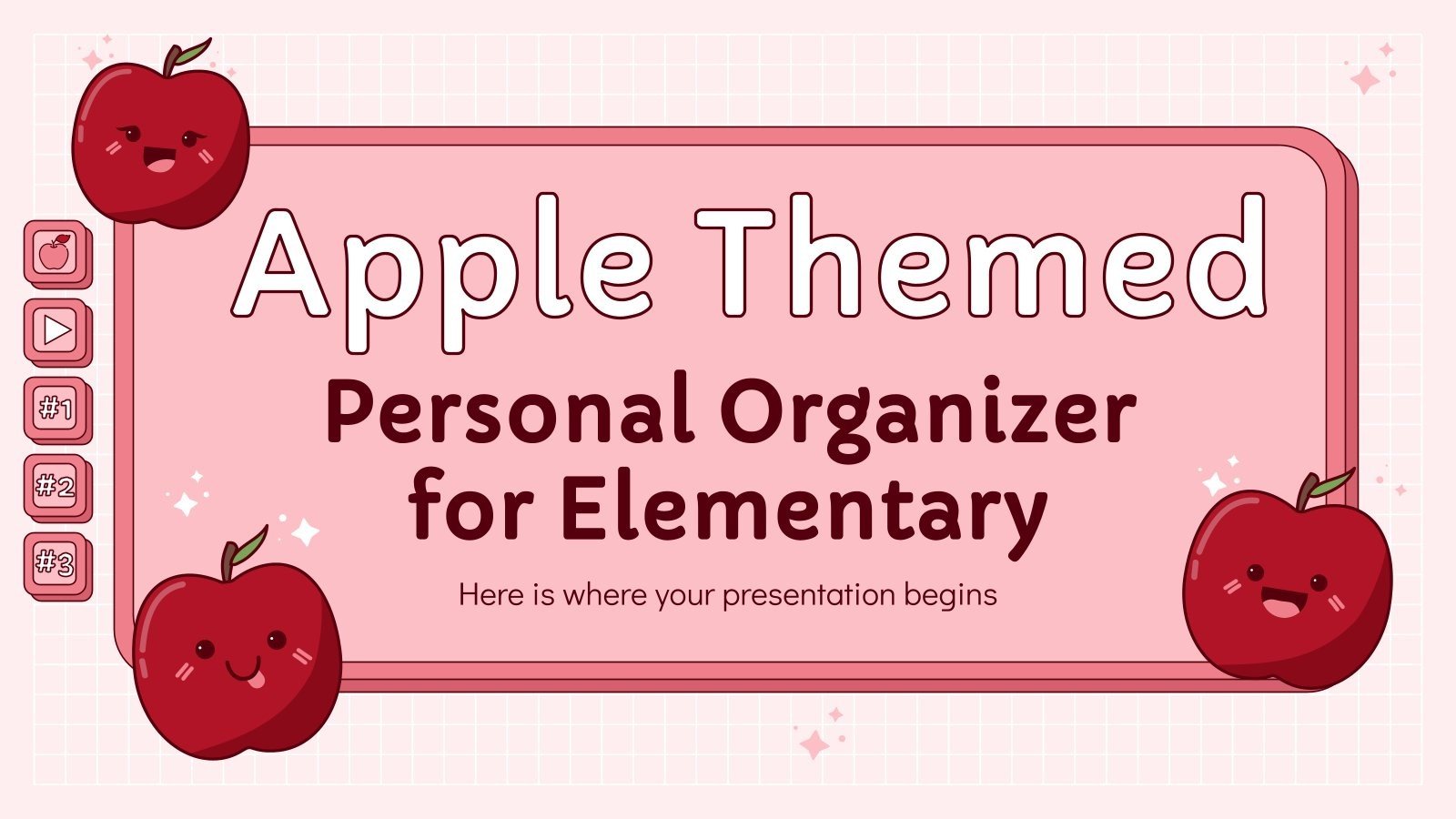 #1

#2

#3

Apple Themed

Personal Organizer for Elementary

Here is where your presentation begins